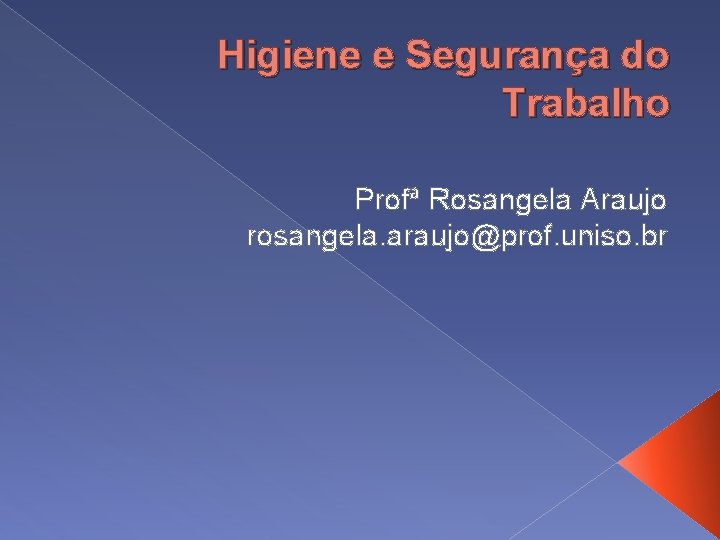 Higiene e Segurança do Trabalho

Profª Rosangela Araujo
rosangela.araujo@prof.uniso.br